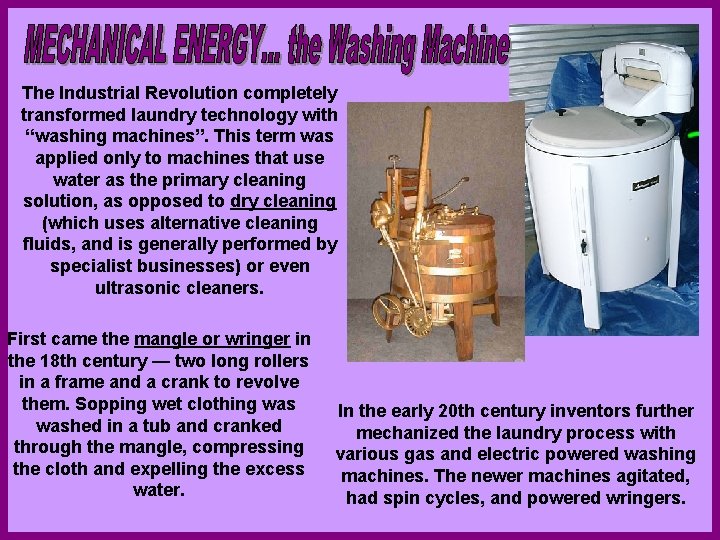 MECHANICAL ENERGY... the Washing Machine

The Industrial Revolution completely transformed laundry technology with "washing machines". This term was applied only to machines that use water as the primary cleaning solution, as opposed to dry cleaning (which uses alternative cleaning fluids, and is generally performed by specialist businesses) or even ultrasonic cleaners.

First came the mangle or wringer in the 18th century — two long rollers in a frame and a crank to revolve them. Sopping wet clothing was washed in a tub and cranked through the mangle, compressing the cloth and expelling the excess water.

In the early 20th century inventors further mechanized the laundry process with various gas and electric powered washing machines. The newer machines agitated, had spin cycles, and powered wringers.